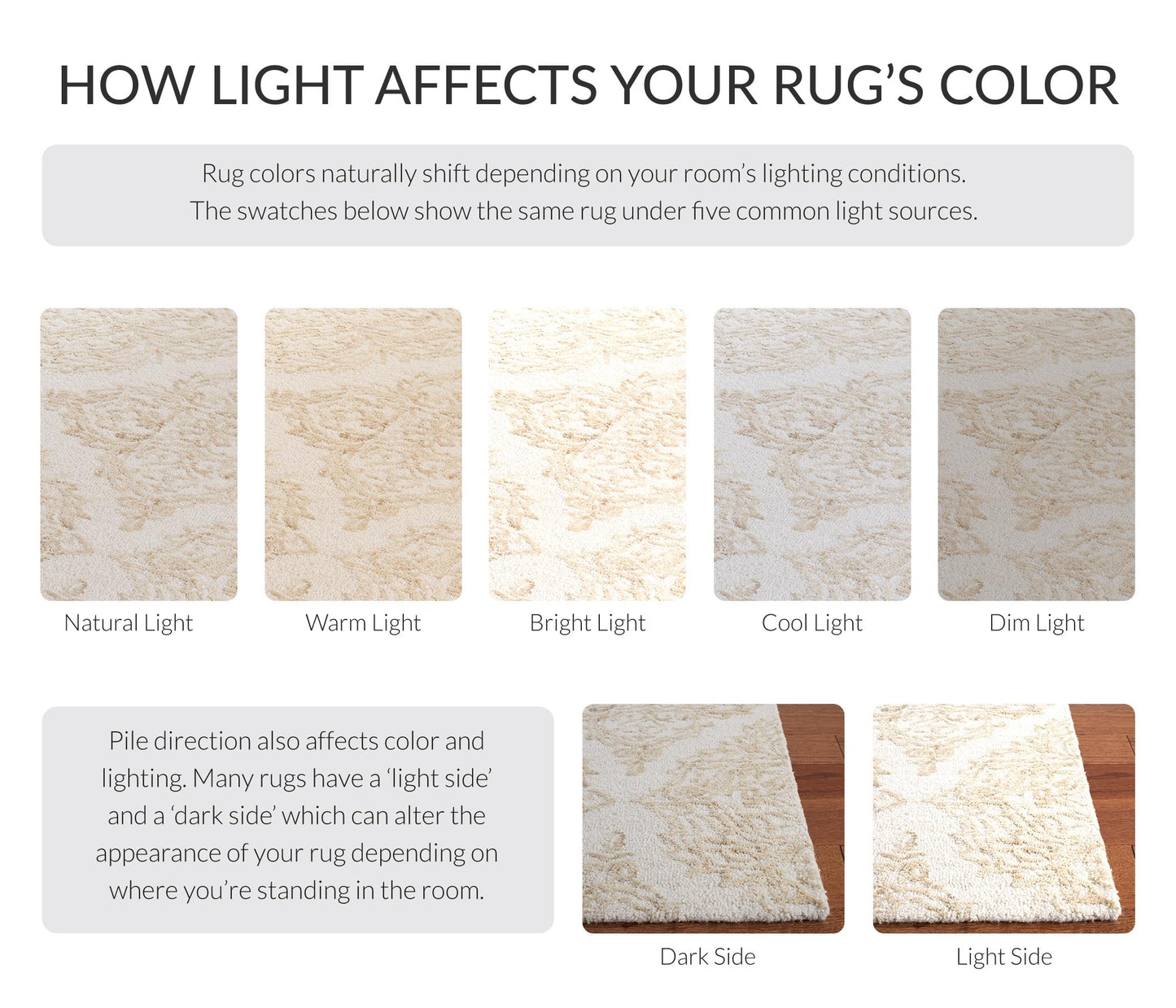 HOW LIGHT AFFECTS YOUR RUG'S COLOR

Rug colors naturally shift depending on your room's lighting conditions. The swatches below show the same rug under five common light sources.

Natural Light

Warm Light

Bright Light

Cool Light

Dim Light

Pile direction also affects color and lighting. Many rugs have a 'light side' and a 'dark side' which can alter the appearance of your rug depending on where you're standing in the room.

Dark Side

Light Side